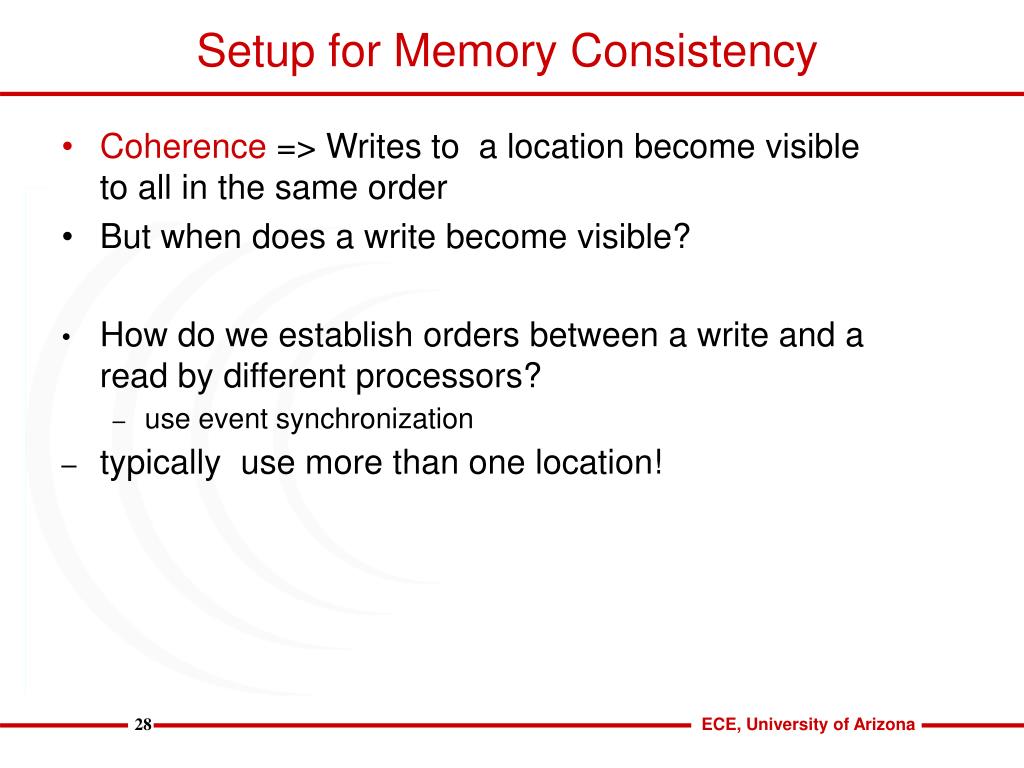 Setup for Memory Consistency

• Coherence => Writes to a location become visible to all in the same order
• But when does a write become visible?

• How do we establish orders between a write and a read by different processors?
– use event synchronization
– typically use more than one location!

28

ECE, University of Arizona